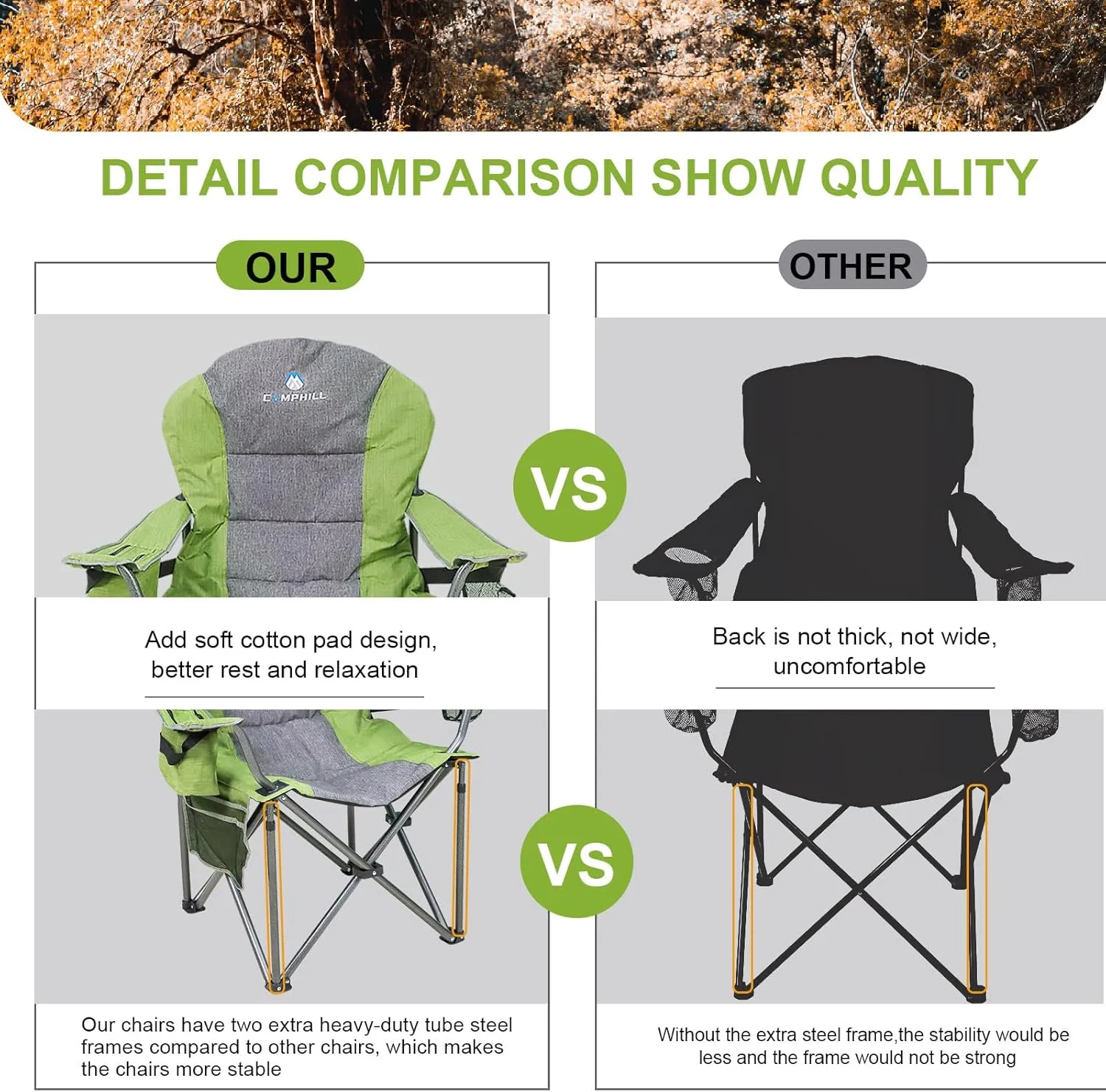 DETAIL COMPARISON SHOW QUALITY

OUR

CAMPHILL

Add soft cotton pad design, better rest and relaxation

Our chairs have two extra heavy-duty tube steel frames compared to other chairs, which makes the chairs more stable

VS

VS

OTHER

Back is not thick, not wide, uncomfortable

Without the extra steel frame,the stability would be less and the frame would not be strong